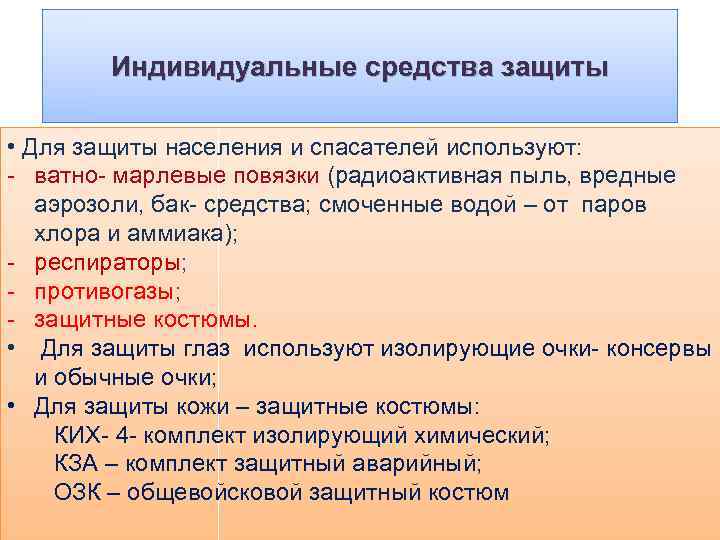 Индивидуальные средства защиты

• Для защиты населения и спасателей используют:
- ватно- марлевые повязки (радиоактивная пыль, вредные аэрозоли, бак- средства; смоченные водой – от паров хлора и аммиака);
- респираторы;
- противогазы;
- защитные костюмы.
• Для защиты глаз используют изолирующие очки- консервы и обычные очки;
• Для защиты кожи – защитные костюмы:
КИХ- 4- комплект изолирующий химический;
КЗА – комплект защитный аварийный;
ОЗК – общевойсковой защитный костюм